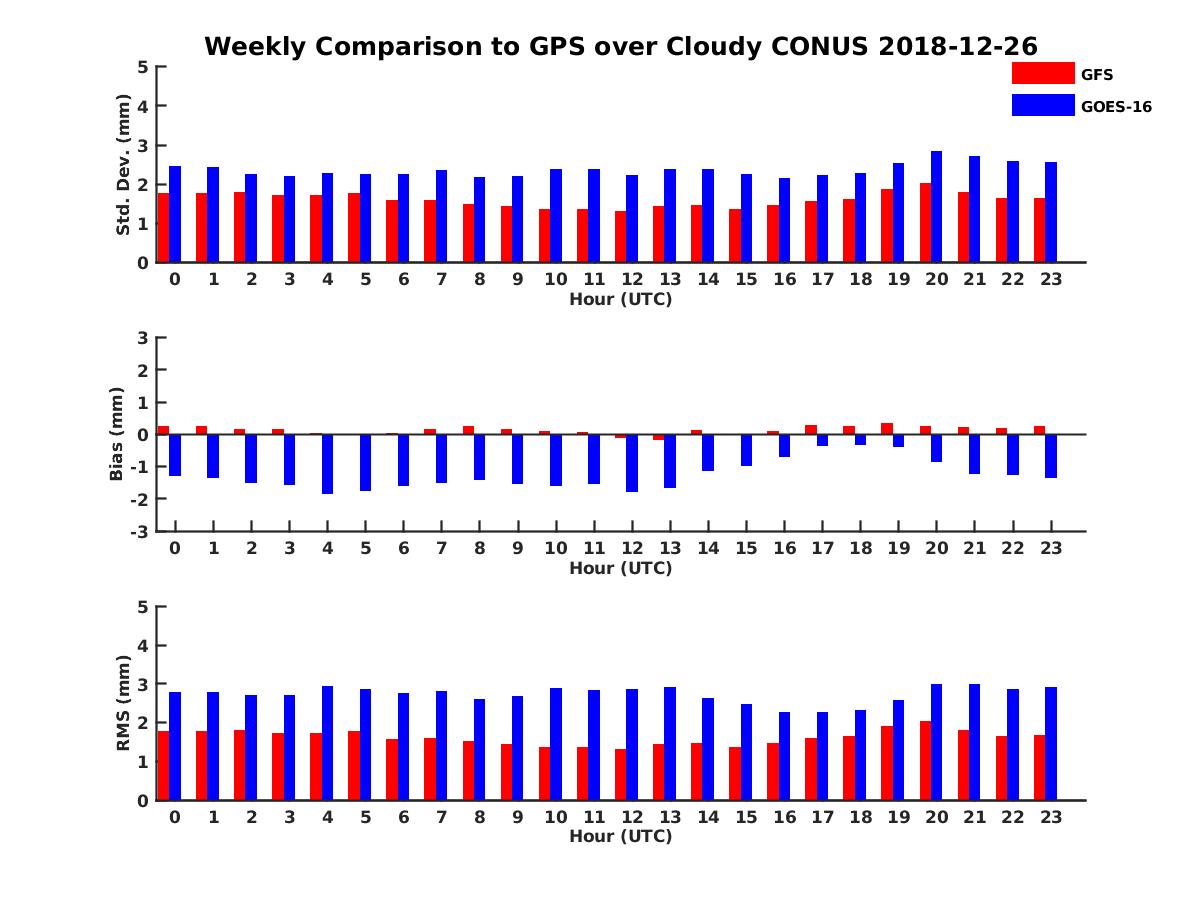 Weekly Comparison to GPS over Cloudy CONUS 2018-12-26

GFS
GOES-16

Std. Dev. (mm)
5
4
3
2
1
0
0 1 2 3 4 5 6 7 8 9 10 11 12 13 14 15 16 17 18 19 20 21 22 23
Hour (UTC)

Bias (mm)
3
2
1
0
-1
-2
-3
0 1 2 3 4 5 6 7 8 9 10 11 12 13 14 15 16 17 18 19 20 21 22 23
Hour (UTC)

RMS (mm)
5
4
3
2
1
0
0 1 2 3 4 5 6 7 8 9 10 11 12 13 14 15 16 17 18 19 20 21 22 23
Hour (UTC)